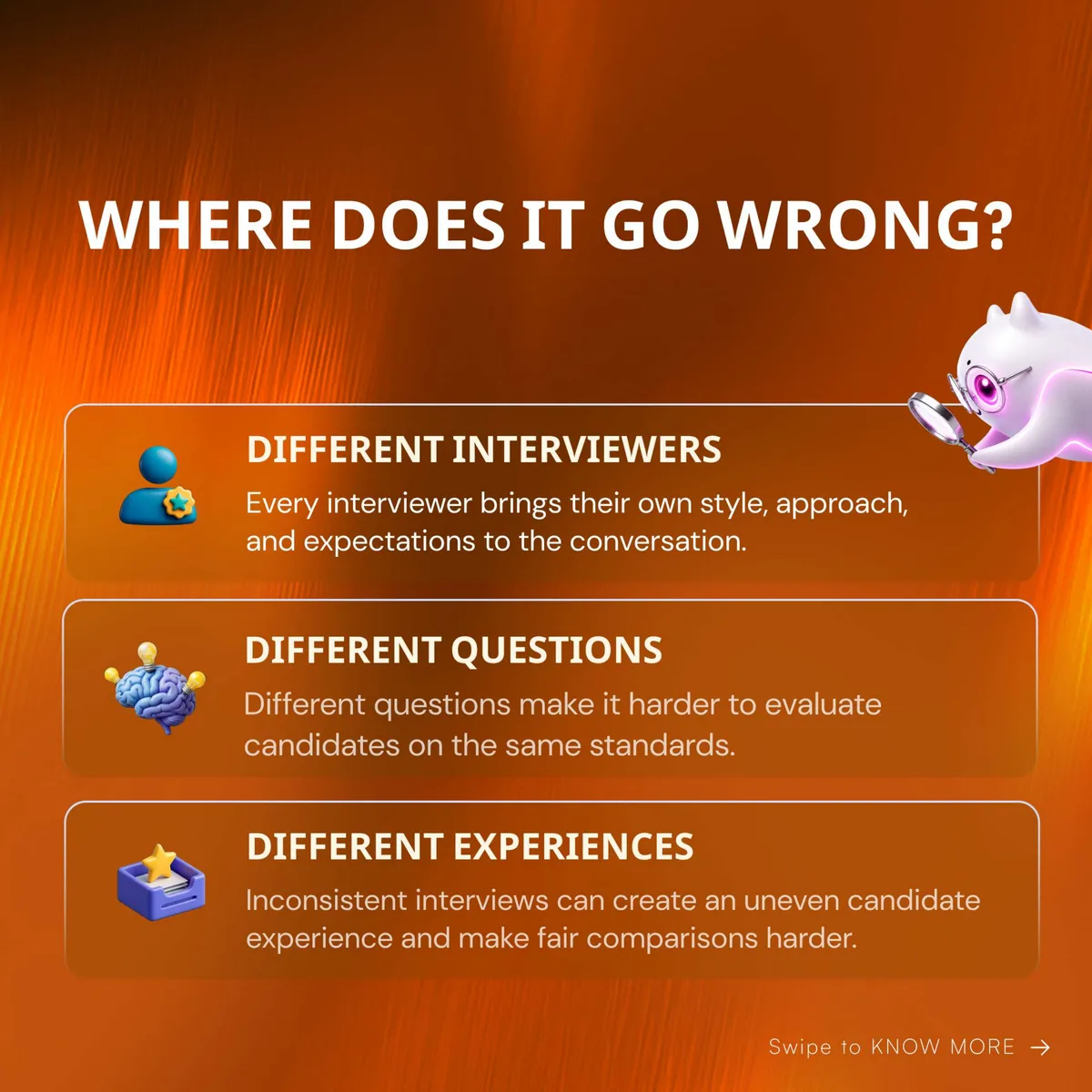 WHERE DOES IT GO WRONG?

DIFFERENT INTERVIEWERS

Every interviewer brings their own style, approach, and expectations to the conversation.

DIFFERENT QUESTIONS

Different questions make it harder to evaluate candidates on the same standards.

DIFFERENT EXPERIENCES

Inconsistent interviews can create an uneven candidate experience and make fair comparisons harder.

Swipe to KNOW MORE →